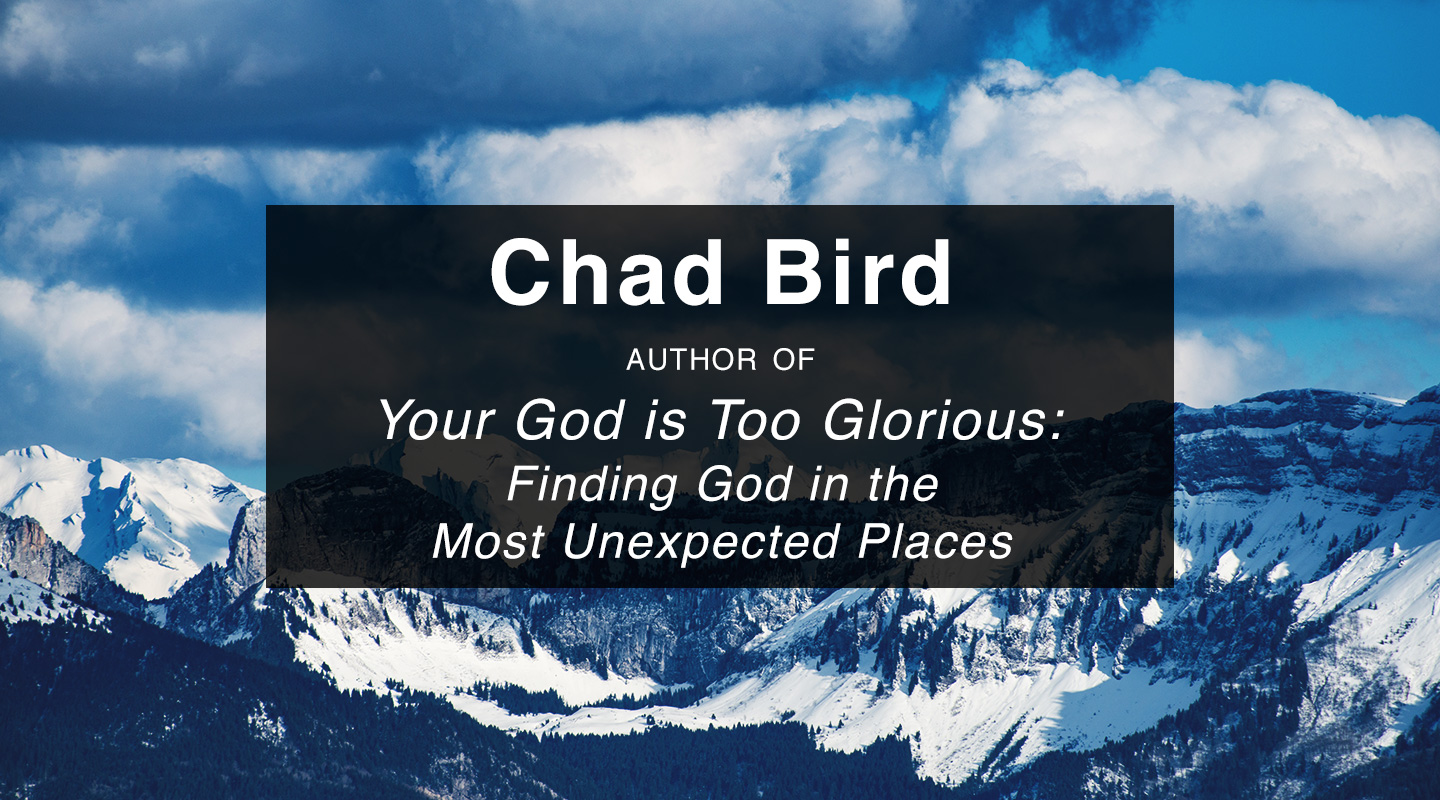 Chad Bird

AUTHOR OF

Your God is Too Glorious: Finding God in the Most Unexpected Places